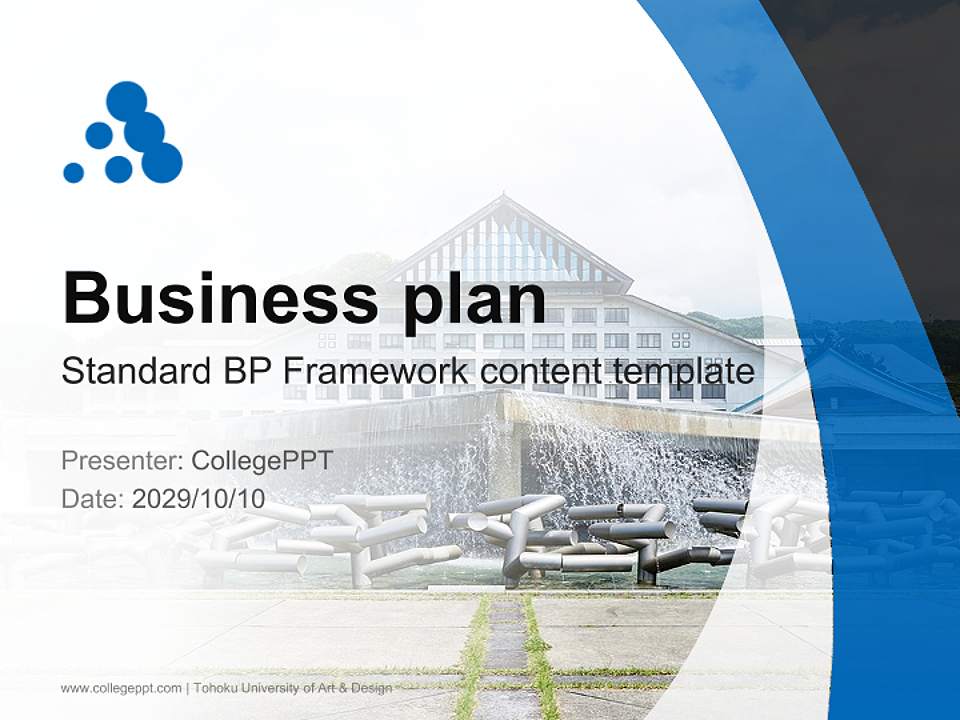 Business plan
Standard BP Framework content template

Presenter: CollegePPT
Date: 2029/10/10

www.collegeppt.com | Tohoku University of Art & Design